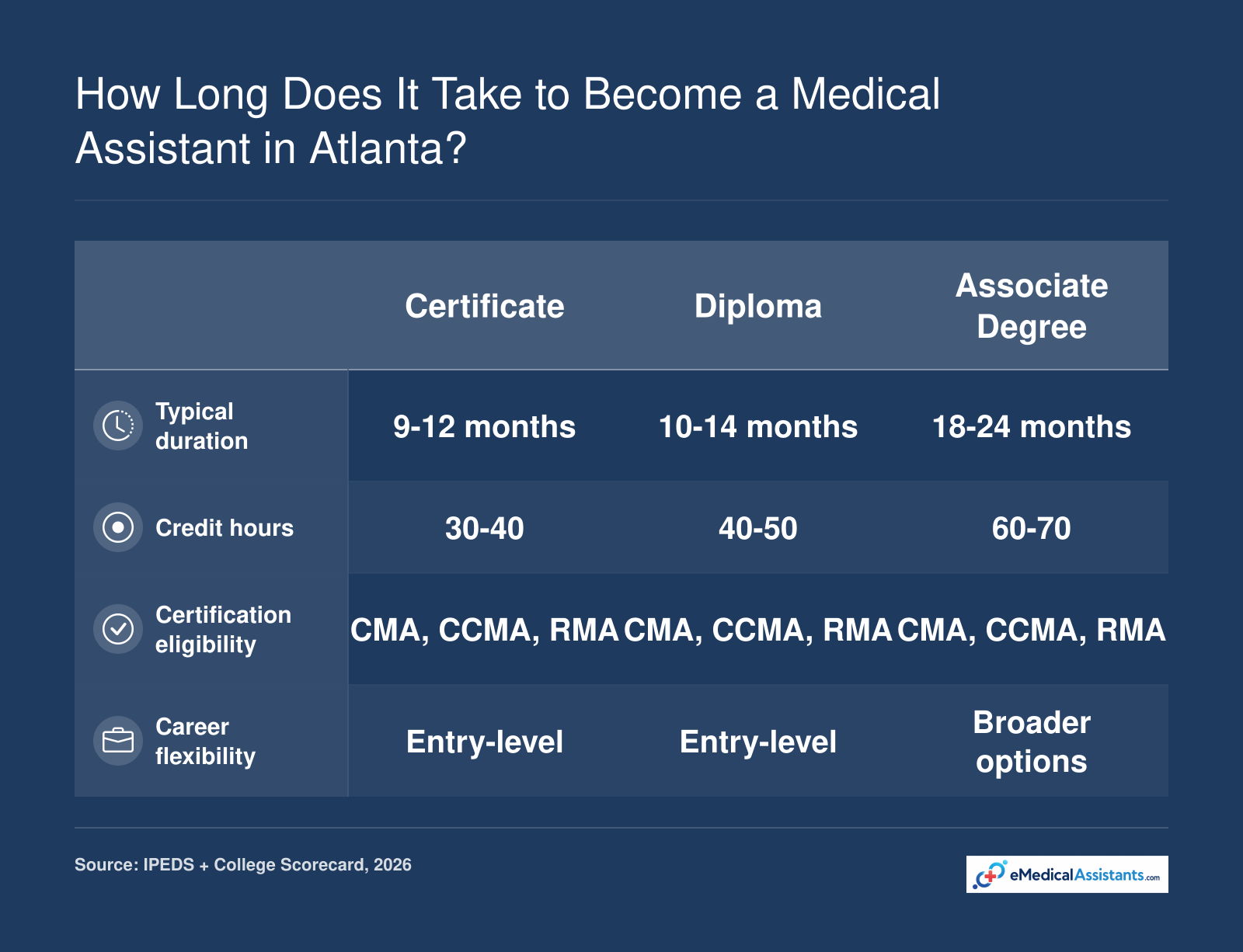 How Long Does It Take to Become a Medical Assistant in Atlanta?

| | Certificate | Diploma | Associate Degree |
|---|---|---|---|
| Typical duration | 9-12 months | 10-14 months | 18-24 months |
| Credit hours | 30-40 | 40-50 | 60-70 |
| Certification eligibility | CMA, CCMA, RMA | CMA, CCMA, RMA | CMA, CCMA, RMA |
| Career flexibility | Entry-level | Entry-level | Broader options |

Source: IPEDS + College Scorecard, 2026

eMedicalAssistants.com